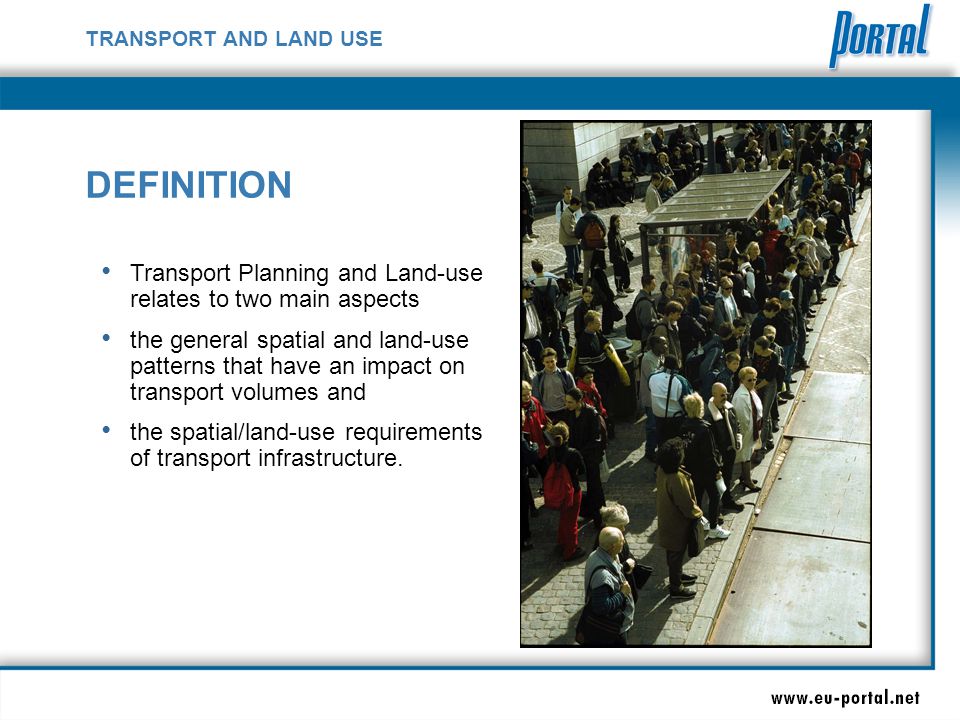 TRANSPORT AND LAND USE

PORTAL

DEFINITION

• Transport Planning and Land-use relates to two main aspects

• the general spatial and land-use patterns that have an impact on transport volumes and

• the spatial/land-use requirements of transport infrastructure.

www.eu-portal.net